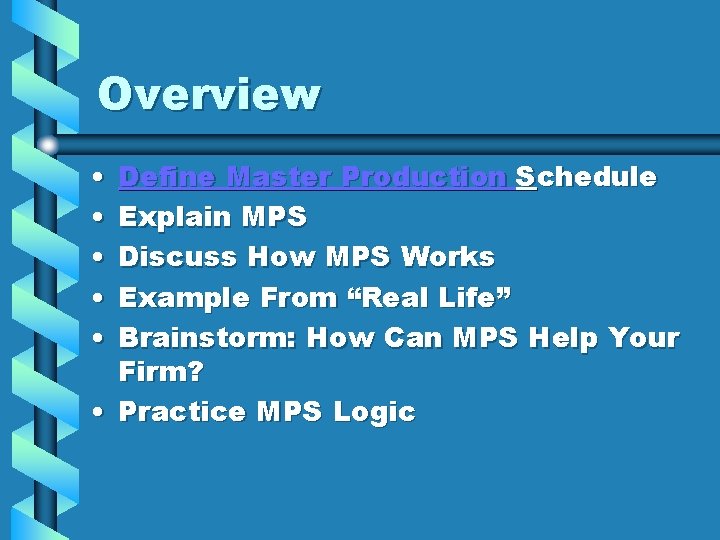 Overview

• Define Master Production Schedule
• Explain MPS
• Discuss How MPS Works
• Example From “Real Life”
• Brainstorm: How Can MPS Help Your Firm?
• Practice MPS Logic